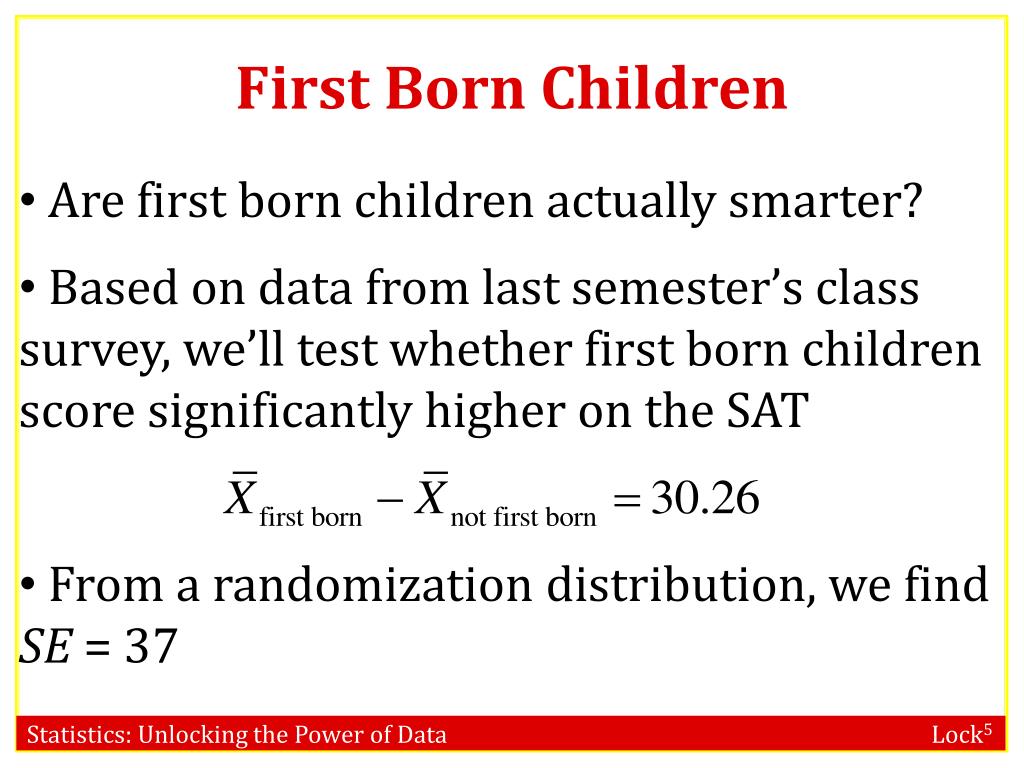 First Born Children

• Are first born children actually smarter?

• Based on data from last semester's class survey, we'll test whether first born children score significantly higher on the SAT

$\bar{X}_{\text{first born}} - \bar{X}_{\text{not first born}} = 30.26$

• From a randomization distribution, we find $SE$ = 37

Statistics: Unlocking the Power of Data

Lock$^5$